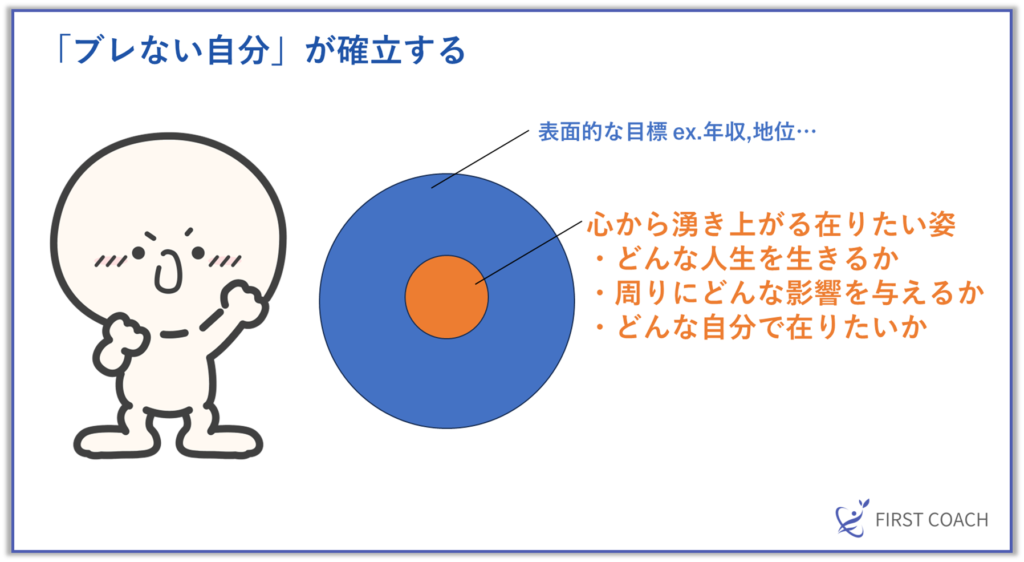 「ブレない自分」が確立する

表面的な目標 ex.年収,地位…

心から湧き上がる在りたい姿
・どんな人生を生きるか
・周りにどんな影響を与えるか
・どんな自分で在りたいか

FIRST COACH